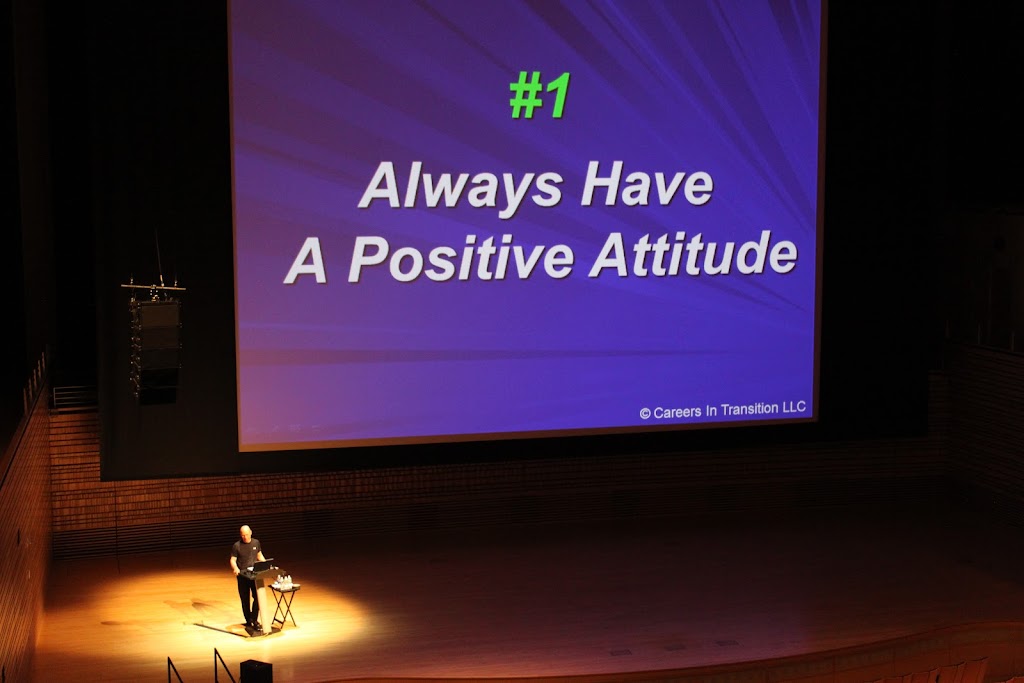 #1

Always Have A Positive Attitude

© Careers In Transition LLC